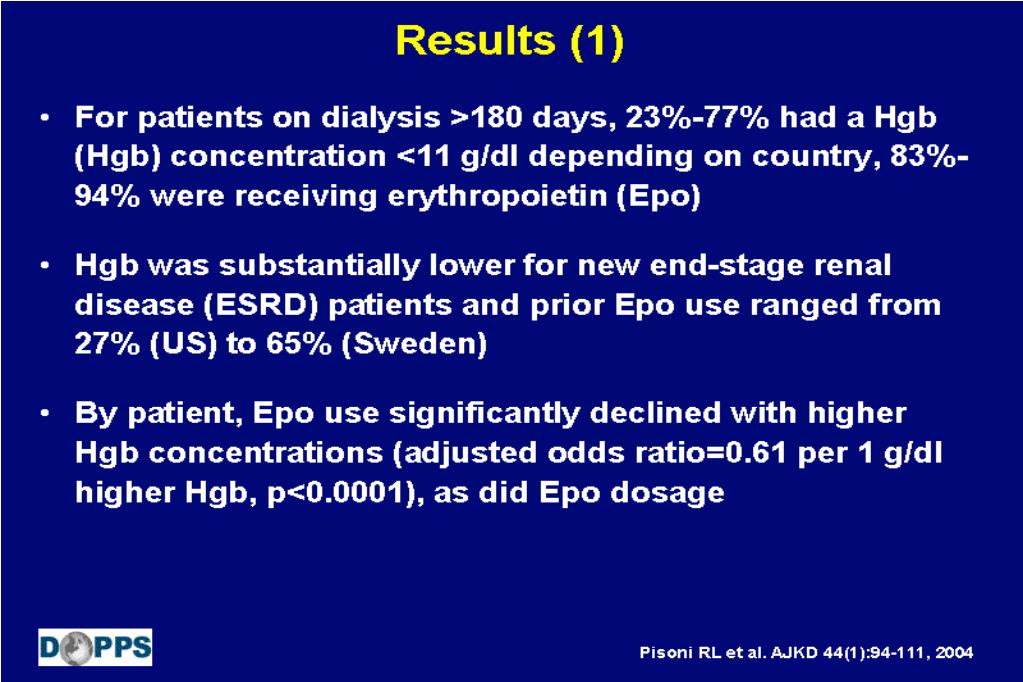 Results (1)

• For patients on dialysis >180 days, 23%-77% had a Hgb (Hgb) concentration <11 g/dl depending on country, 83%-94% were receiving erythropoietin (Epo)

• Hgb was substantially lower for new end-stage renal disease (ESRD) patients and prior Epo use ranged from 27% (US) to 65% (Sweden)

• By patient, Epo use significantly declined with higher Hgb concentrations (adjusted odds ratio=0.61 per 1 g/dl higher Hgb, p<0.0001), as did Epo dosage

DOPPS

Pisoni RL et al. AJKD 44(1):94-111, 2004